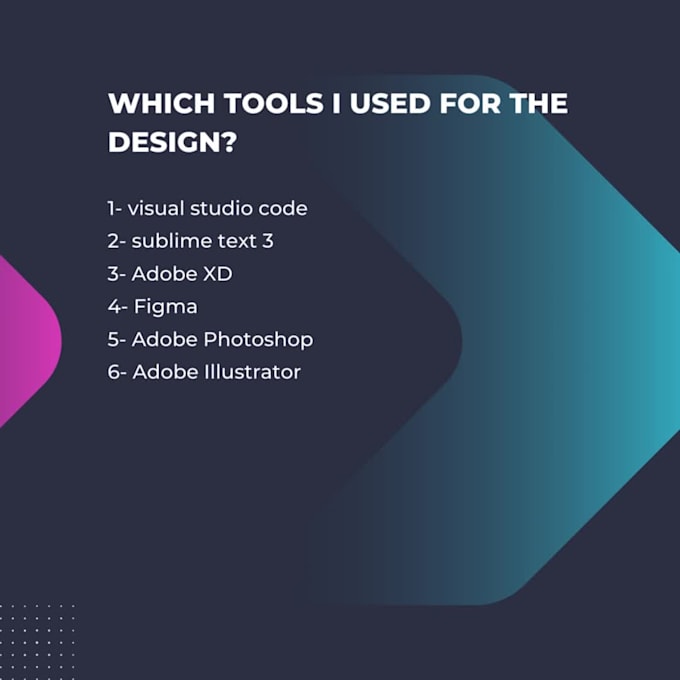 WHICH TOOLS I USED FOR THE DESIGN?

1- visual studio code
2- sublime text 3
3- Adobe XD
4- Figma
5- Adobe Photoshop
6- Adobe Illustrator